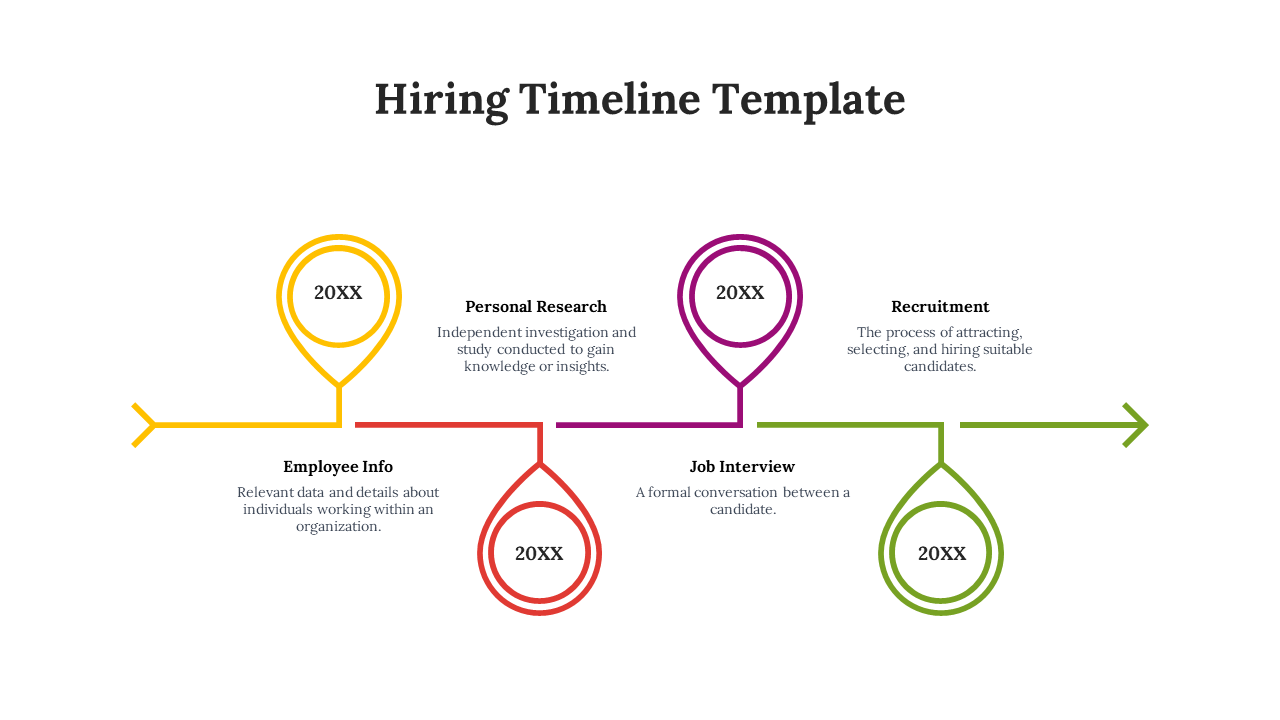 Hiring Timeline Template

20XX

Employee Info

Relevant data and details about individuals working within an organization.

Personal Research

Independent investigation and study conducted to gain knowledge or insights.

20XX

20XX

Job Interview

A formal conversation between a candidate.

Recruitment

The process of attracting, selecting, and hiring suitable candidates.

20XX